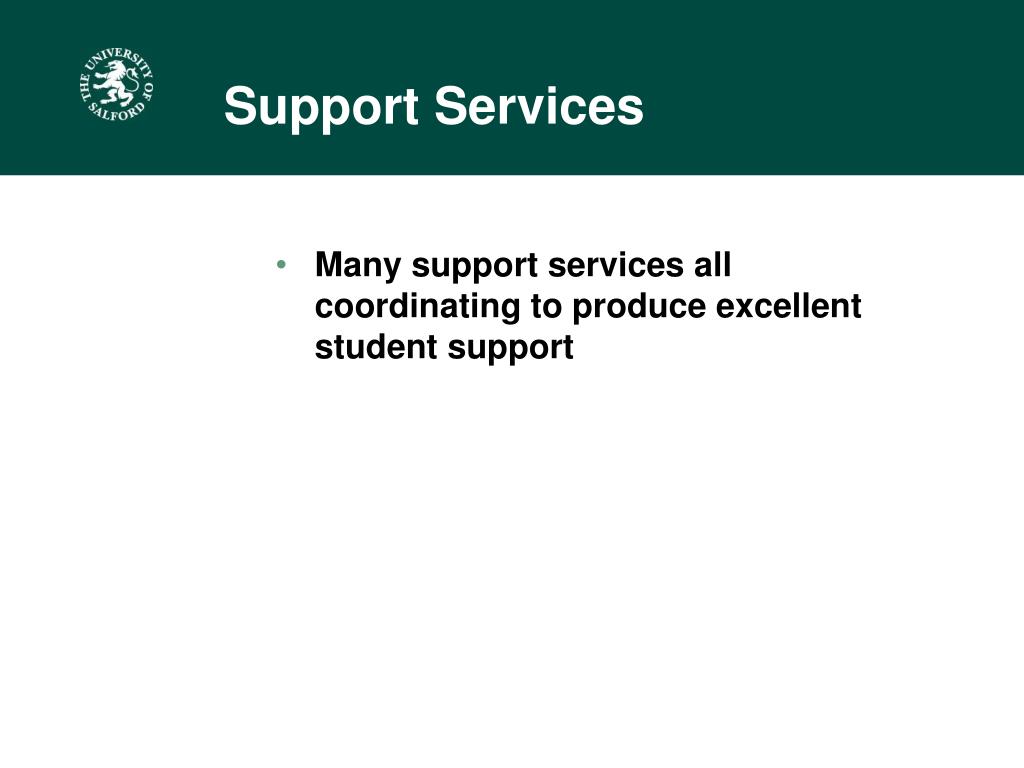 THE UNIVERSITY OF SALFORD

Support Services

• Many support services all coordinating to produce excellent student support